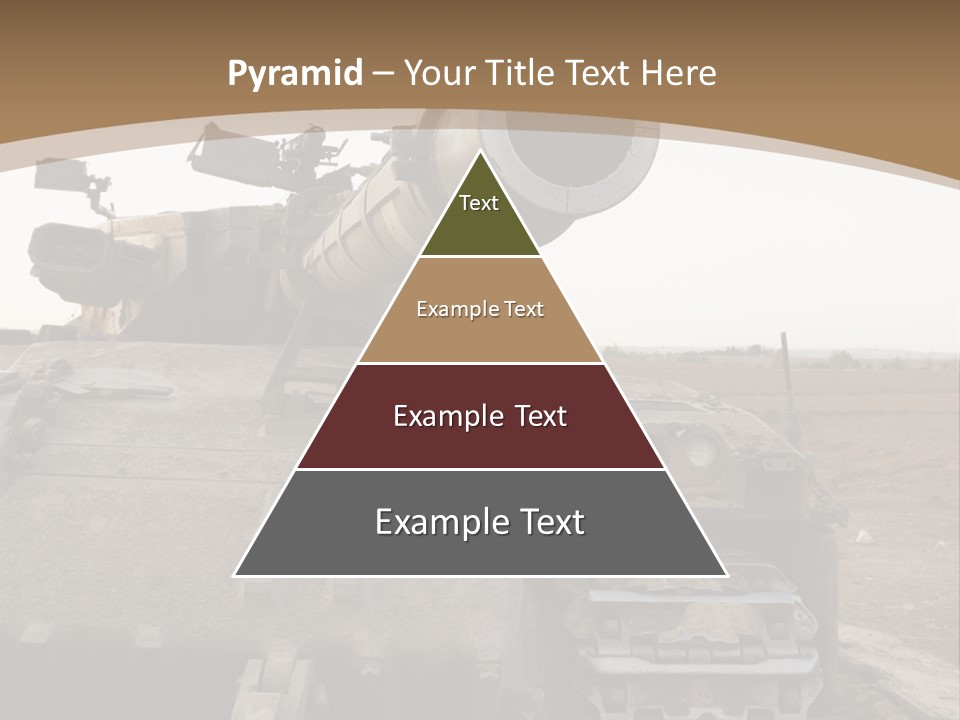 Pyramid – Your Title Text Here

Text

Example Text

Example Text

Example Text